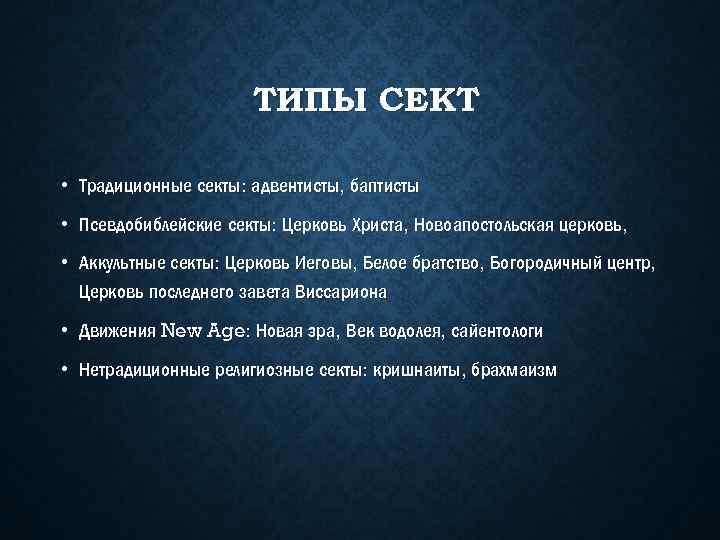 ТИПЫ СЕКТ

• Традиционные секты: адвентисты, баптисты

• Псевдобиблейские секты: Церковь Христа, Новоапостольская церковь,

• Аккультные секты: Церковь Иеговы, Белое братство, Богородичный центр, Церковь последнего завета Виссариона

• Движения New Age: Новая эра, Век водолея, сайентологи

• Нетрадиционные религиозные секты: кришнаиты, брахмаизм